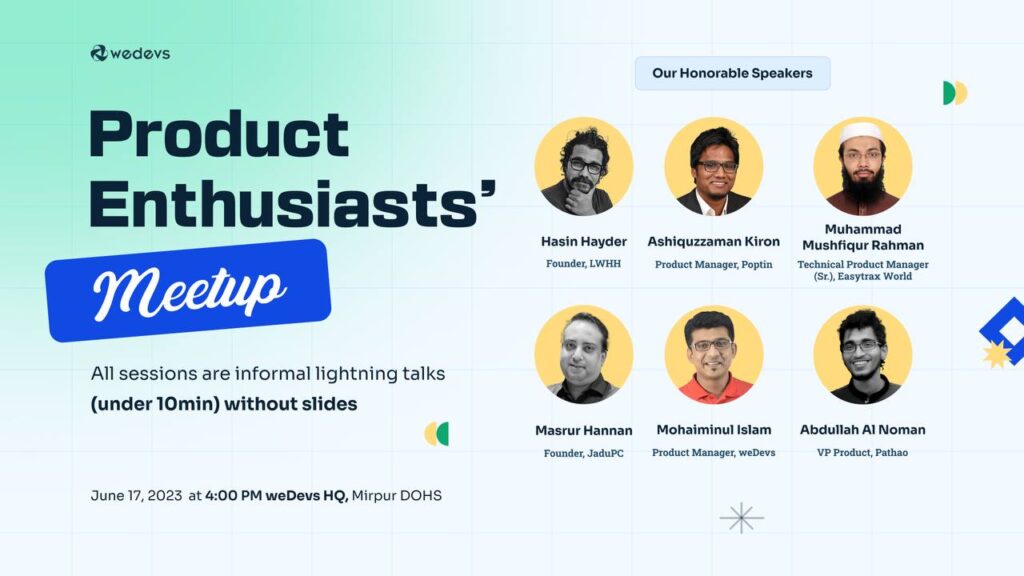 wedevs

Product Enthusiasts'

Meetup

All sessions are informal lightning talks (under 10min) without slides

June 17, 2023 at 4:00 PM weDevs HQ, Mirpur DOHS

Our Honorable Speakers

Hasin Hayder
Founder, LWHH

Ashiquzzaman Kiron
Product Manager, Poptin

Muhammad Mushfiqur Rahman
Technical Product Manager (Sr.), Easytrax World

Masrur Hannan
Founder, JaduPC

Mohaiminul Islam
Product Manager, weDevs

Abdullah Al Noman
VP Product, Pathao